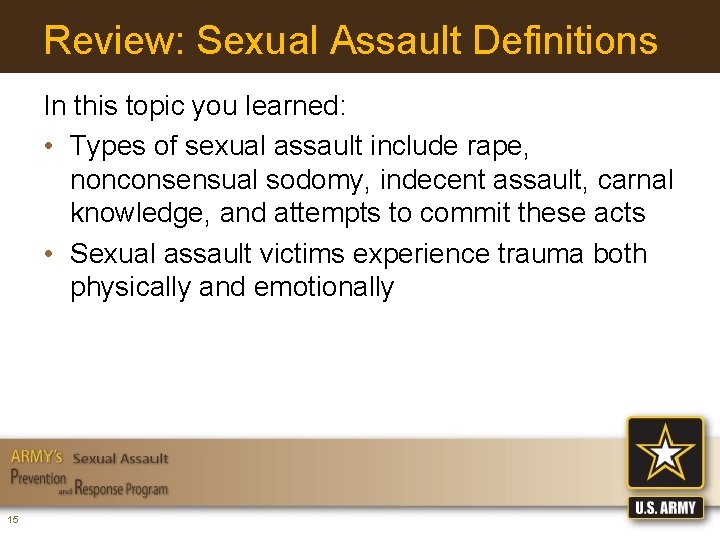 Review: Sexual Assault Definitions

In this topic you learned:

• Types of sexual assault include rape, nonconsensual sodomy, indecent assault, carnal knowledge, and attempts to commit these acts

• Sexual assault victims experience trauma both physically and emotionally

ARMY's Sexual Assault Prevention and Response Program

U.S. ARMY

15